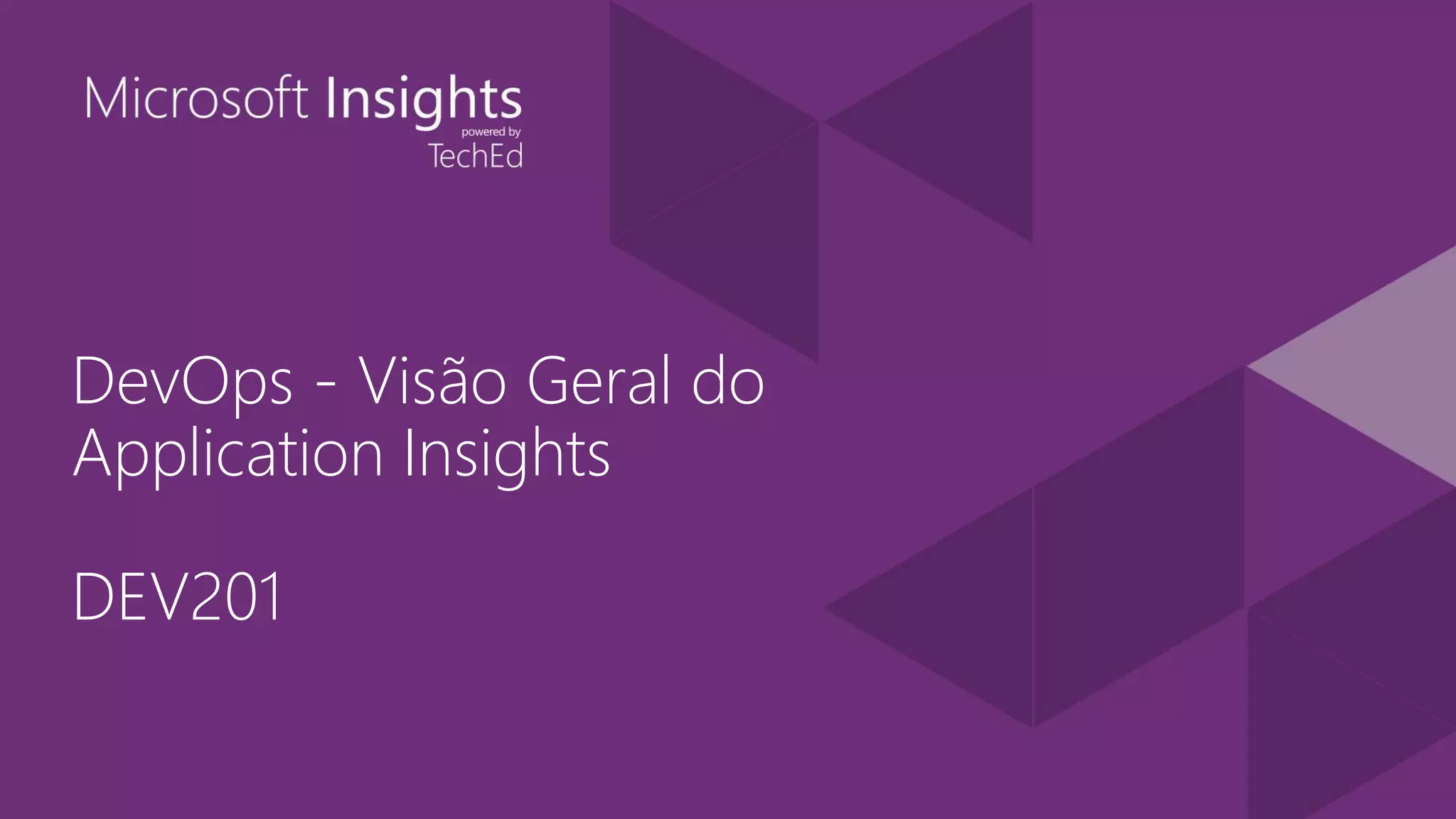 Microsoft Insights
powered by
TechEd

DevOps - Visão Geral do Application Insights

DEV201